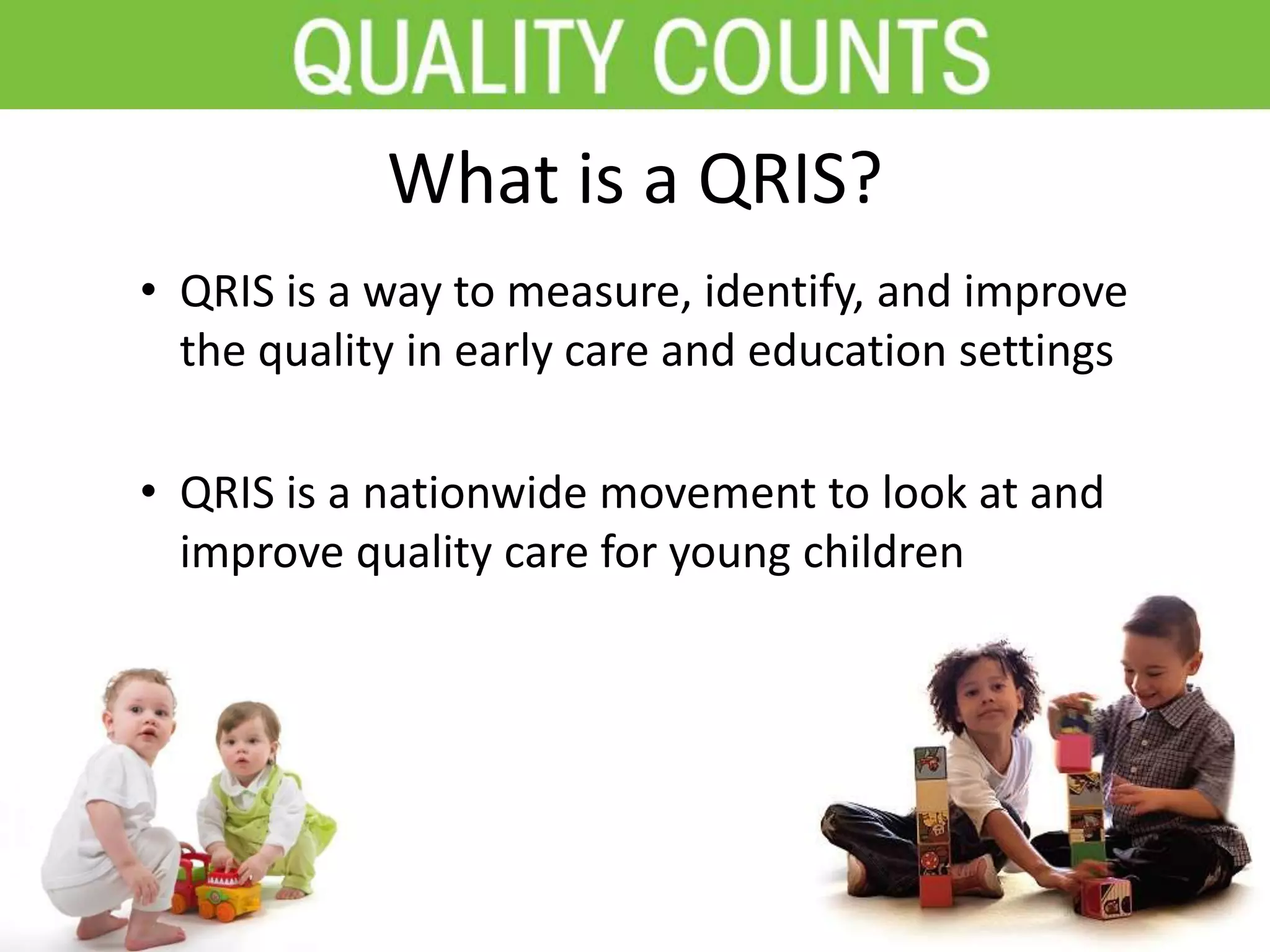 QUALITY COUNTS

What is a QRIS?

• QRIS is a way to measure, identify, and improve the quality in early care and education settings

• QRIS is a nationwide movement to look at and improve quality care for young children